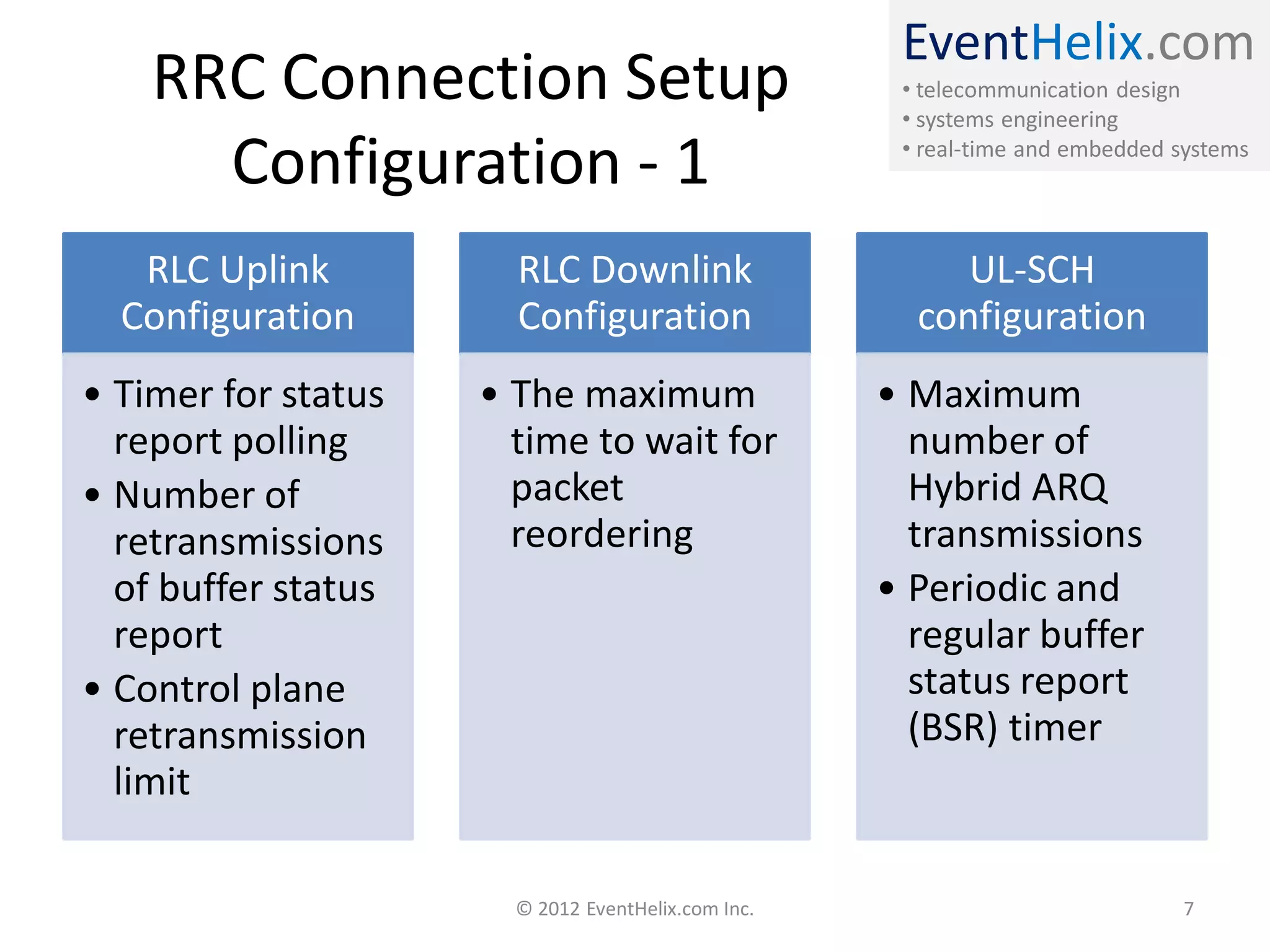 RRC Connection Setup Configuration - 1

EventHelix.com
• telecommunication design
• systems engineering
• real-time and embedded systems

RLC Uplink Configuration

• Timer for status report polling
• Number of retransmissions of buffer status report
• Control plane retransmission limit

RLC Downlink Configuration

• The maximum time to wait for packet reordering

UL-SCH configuration

• Maximum number of Hybrid ARQ transmissions
• Periodic and regular buffer status report (BSR) timer

© 2012 EventHelix.com Inc.

7